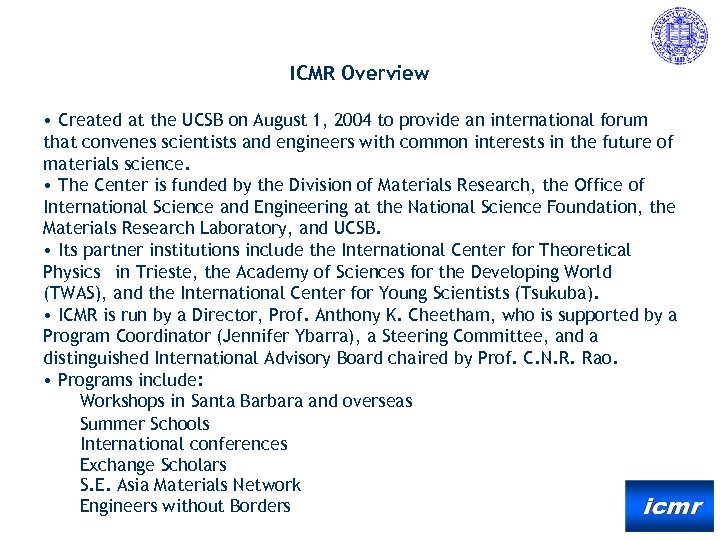 ICMR Overview

• Created at the UCSB on August 1, 2004 to provide an international forum that convenes scientists and engineers with common interests in the future of materials science.
• The Center is funded by the Division of Materials Research, the Office of International Science and Engineering at the National Science Foundation, the Materials Research Laboratory, and UCSB.
• Its partner institutions include the International Center for Theoretical Physics in Trieste, the Academy of Sciences for the Developing World (TWAS), and the International Center for Young Scientists (Tsukuba).
• ICMR is run by a Director, Prof. Anthony K. Cheetham, who is supported by a Program Coordinator (Jennifer Ybarra), a Steering Committee, and a distinguished International Advisory Board chaired by Prof. C.N.R. Rao.
• Programs include:
Workshops in Santa Barbara and overseas
Summer Schools
International conferences
Exchange Scholars
S.E. Asia Materials Network
Engineers without Borders

icmr